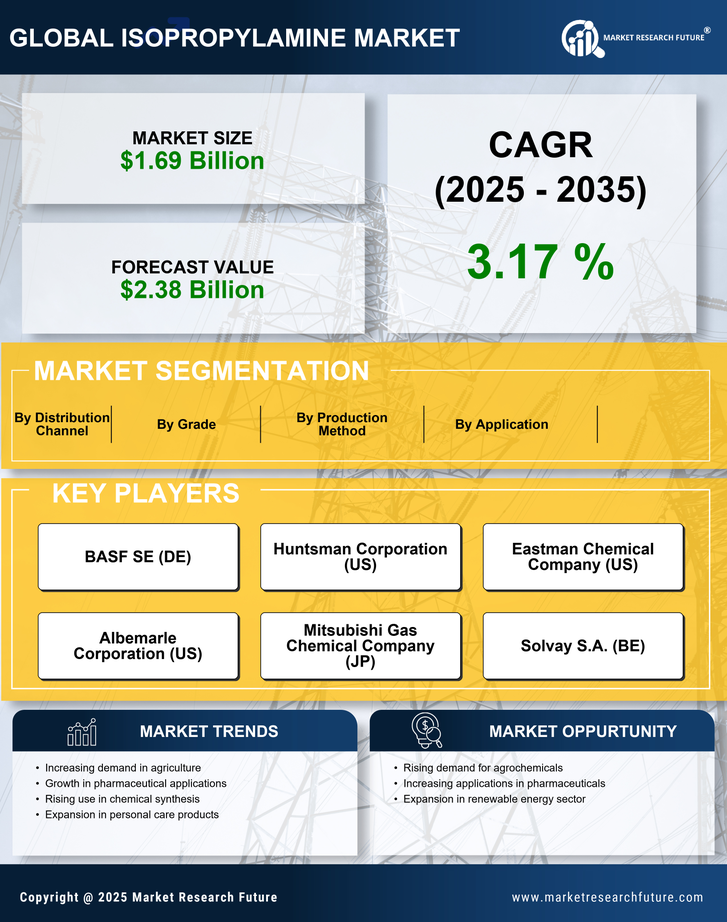 GLOBAL ISOPROPYLAMINE MARKET

MARKET RESEARCH FUTURE®

MARKET SIZE
$1.69 Billion

FORECAST VALUE
$2.38 Billion

CAGR
(2025 - 2035)

3.17 %

MARKET SEGMENTATION

By Distribution Channel

By Grade

By Production Method

By Application

KEY PLAYERS

BASF SE (DE)

Huntsman Corporation (US)

Eastman Chemical Company (US)

Albemarle Corporation (US)

Mitsubishi Gas Chemical Company (JP)

Solvay S.A. (BE)

MARKET TRENDS

• Increasing demand in agriculture
• Growth in pharmaceutical applications
• Rising use in chemical synthesis
• Expansion in personal care products

MARKET OPPURTUNITY

• Rising demand for agrochemicals
• Increasing applications in pharmaceuticals
• Expansion in renewable energy sector

Copyright @ 2025 Market Research Future

www.marketresearchfuture.com